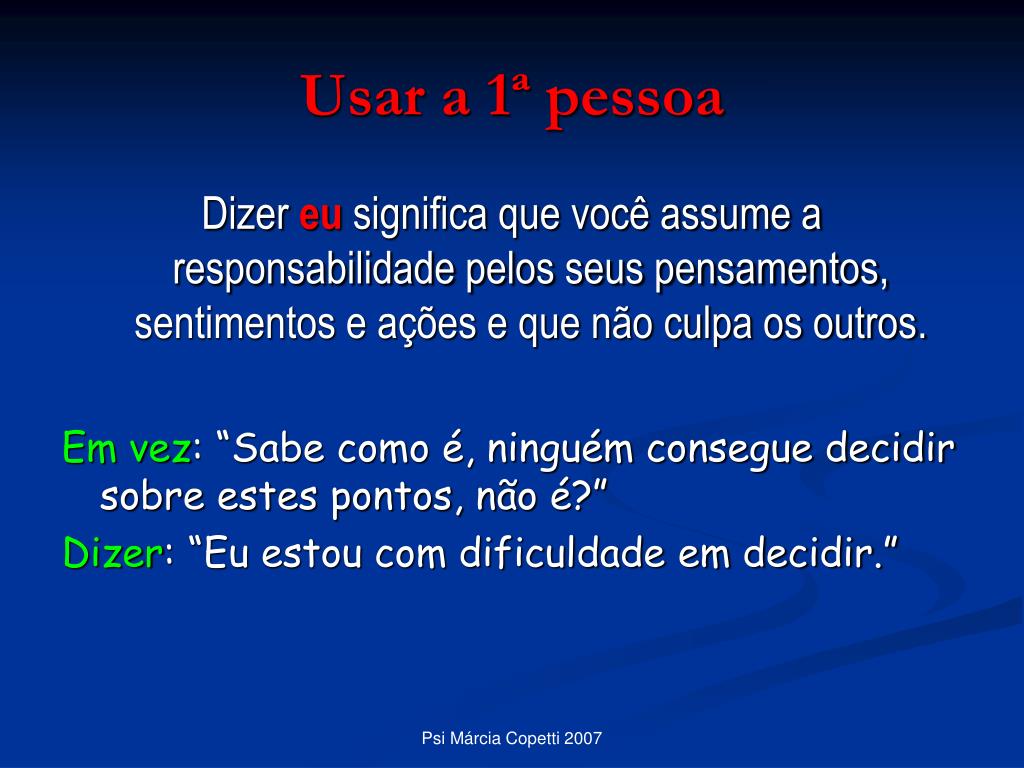 Usar a 1ª pessoa

Dizer eu significa que você assume a responsabilidade pelos seus pensamentos, sentimentos e ações e que não culpa os outros.

Em vez: “Sabe como é, ninguém consegue decidir sobre estes pontos, não é?”

Dizer: “Eu estou com dificuldade em decidir.”

Psi Márcia Copetti 2007